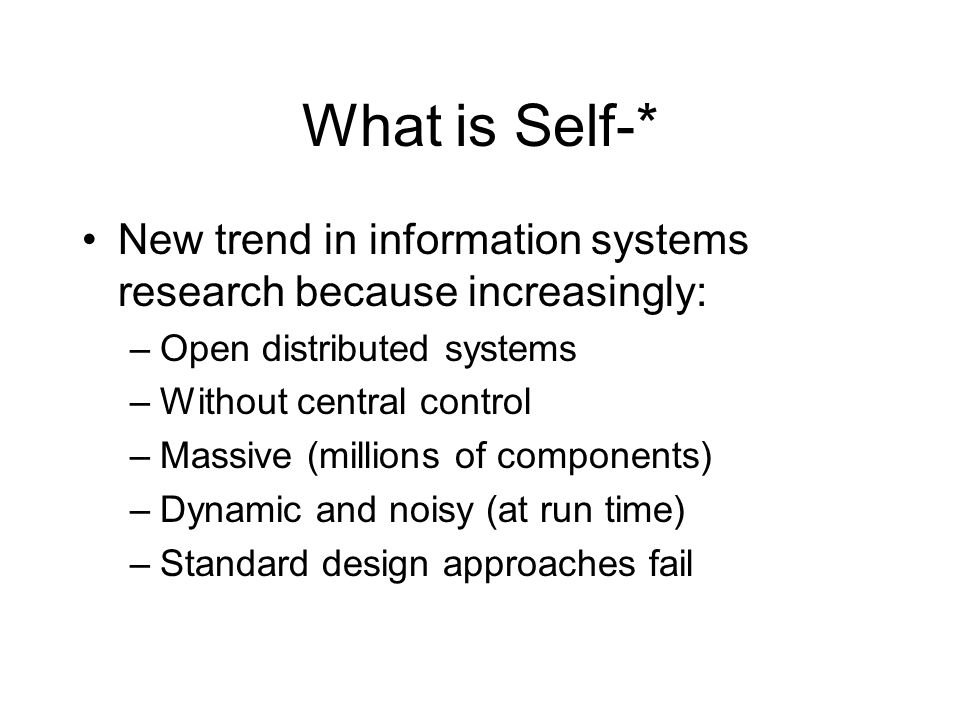 What is Self-*

• New trend in information systems research because increasingly:
– Open distributed systems
– Without central control
– Massive (millions of components)
– Dynamic and noisy (at run time)
– Standard design approaches fail